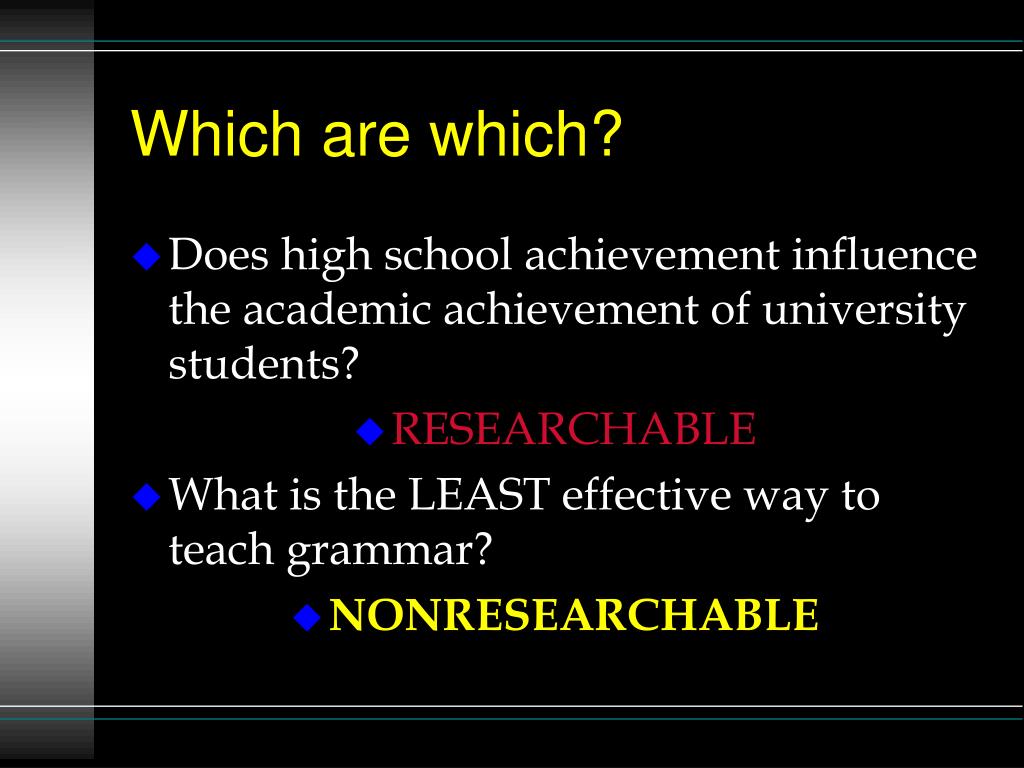 Which are which?

Does high school achievement influence the academic achievement of university students?

RESEARCHABLE

What is the LEAST effective way to teach grammar?

NONRESEARCHABLE